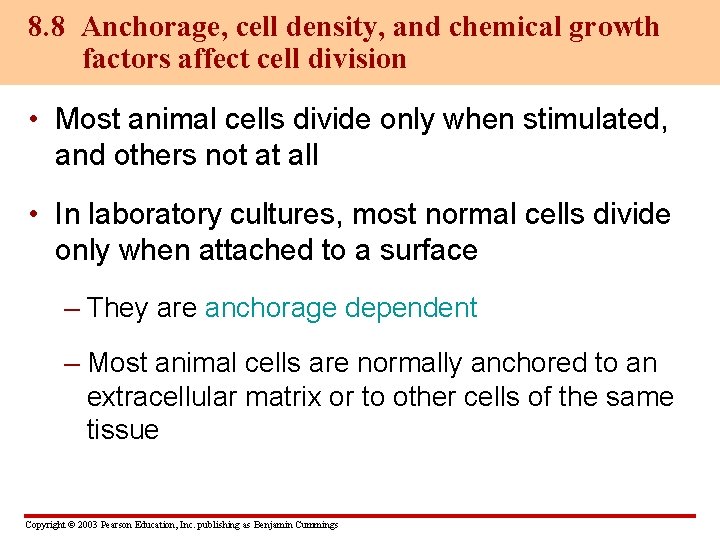 8.8 Anchorage, cell density, and chemical growth factors affect cell division

• Most animal cells divide only when stimulated, and others not at all

• In laboratory cultures, most normal cells divide only when attached to a surface

– They are anchorage dependent

– Most animal cells are normally anchored to an extracellular matrix or to other cells of the same tissue

Copyright © 2003 Pearson Education, Inc. publishing as Benjamin Cummings